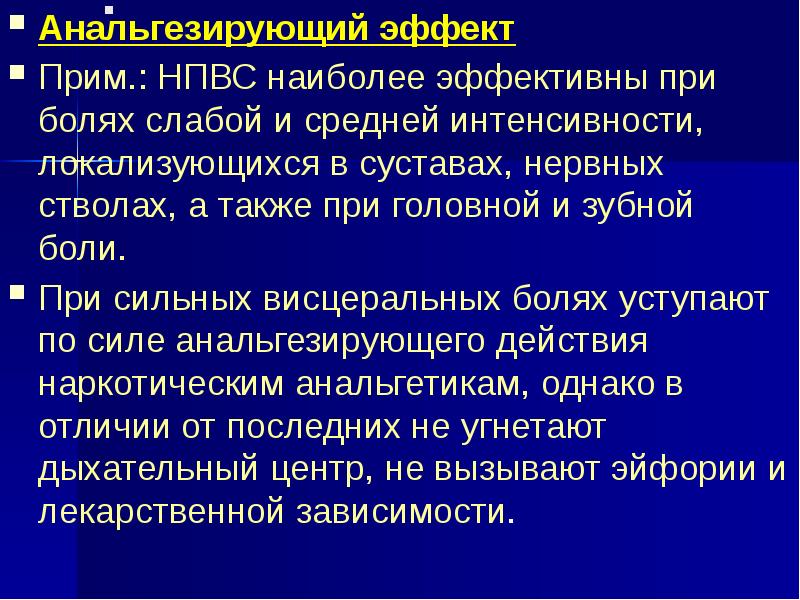 Анальгезирующий эффект

Прим.: НПВС наиболее эффективны при болях слабой и средней интенсивности, локализующихся в суставах, нервных стволах, а также при головной и зубной боли.

При сильных висцеральных болях уступают по силе анальгезирующего действия наркотическим анальгетикам, однако в отличии от последних не угнетают дыхательный центр, не вызывают эйфории и лекарственной зависимости.